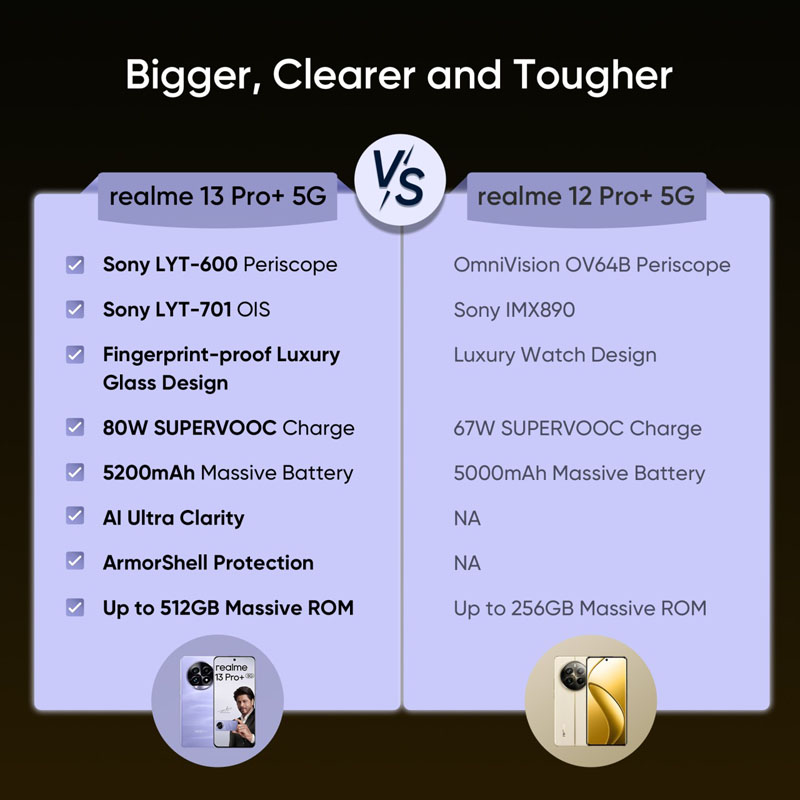 Bigger, Clearer and Tougher

VS

realme 13 Pro+ 5G

Sony LYT-600 Periscope
Sony LYT-701 OIS
Fingerprint-proof Luxury Glass Design
80W SUPERVOOC Charge
5200mAh Massive Battery
AI Ultra Clarity
ArmorShell Protection
Up to 512GB Massive ROM

realme 13 Pro+ 5G

realme 12 Pro+ 5G

OmniVision OV64B Periscope
Sony IMX890
Luxury Watch Design
67W SUPERVOOC Charge
5000mAh Massive Battery
NA
NA
Up to 256GB Massive ROM